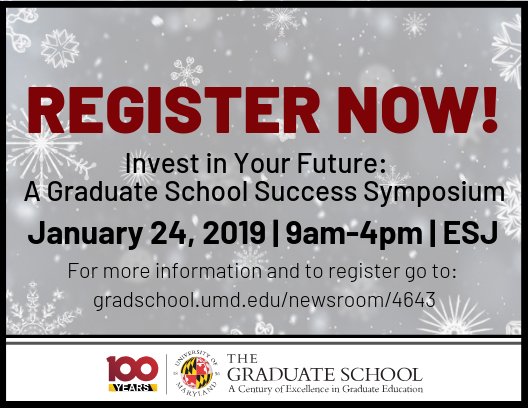 REGISTER NOW!

Invest in Your Future:
A Graduate School Success Symposium

January 24, 2019 | 9am-4pm | ESJ

For more information and to register go to:
gradschool.umd.edu/newsroom/4643

100 YEARS

UNIVERSITY OF MARYLAND

THE GRADUATE SCHOOL
A Century of Excellence in Graduate Education